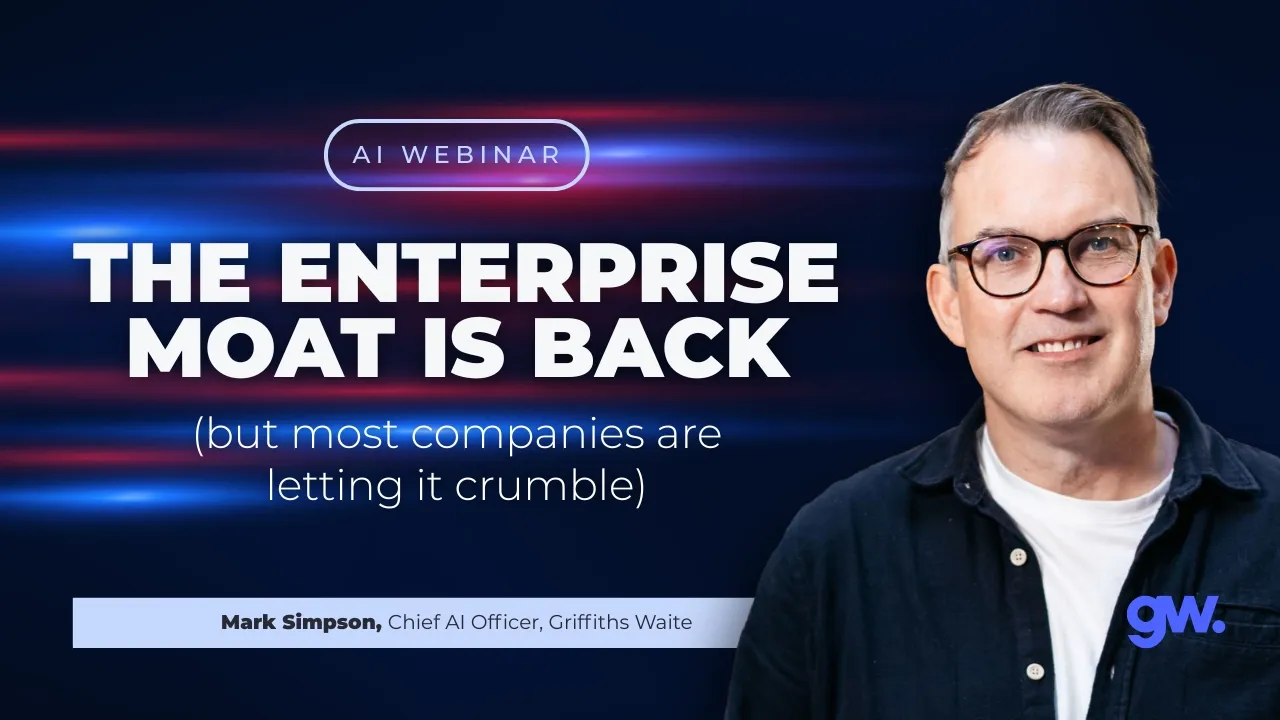 AI WEBINAR

THE ENTERPRISE MOAT IS BACK

(but most companies are letting it crumble)

Mark Simpson, Chief AI Officer, Griffiths Waite

gw.